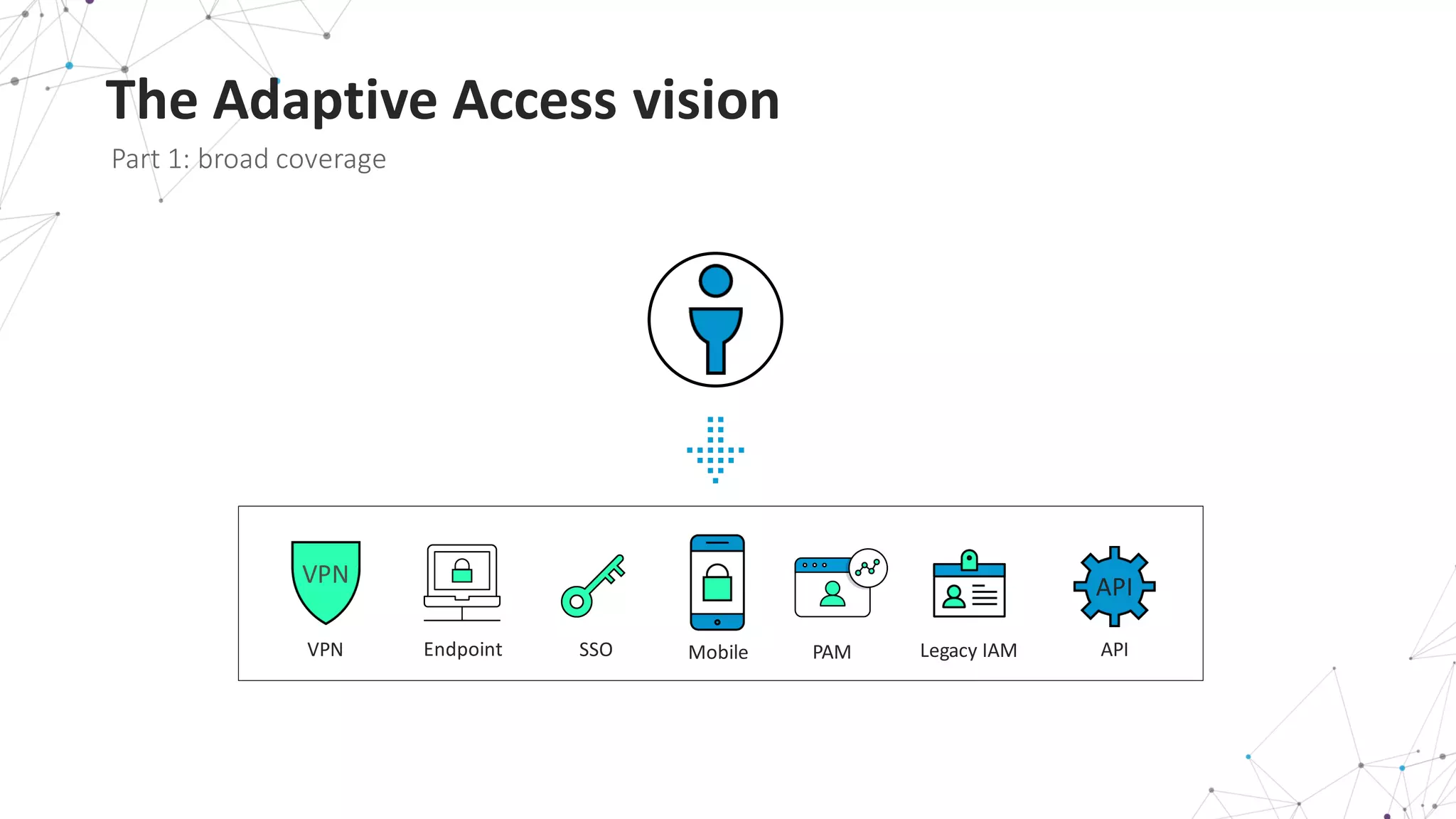 The Adaptive Access vision

Part 1: broad coverage

VPN

VPN

Endpoint

SSO

Mobile

PAM

Legacy IAM

API

API